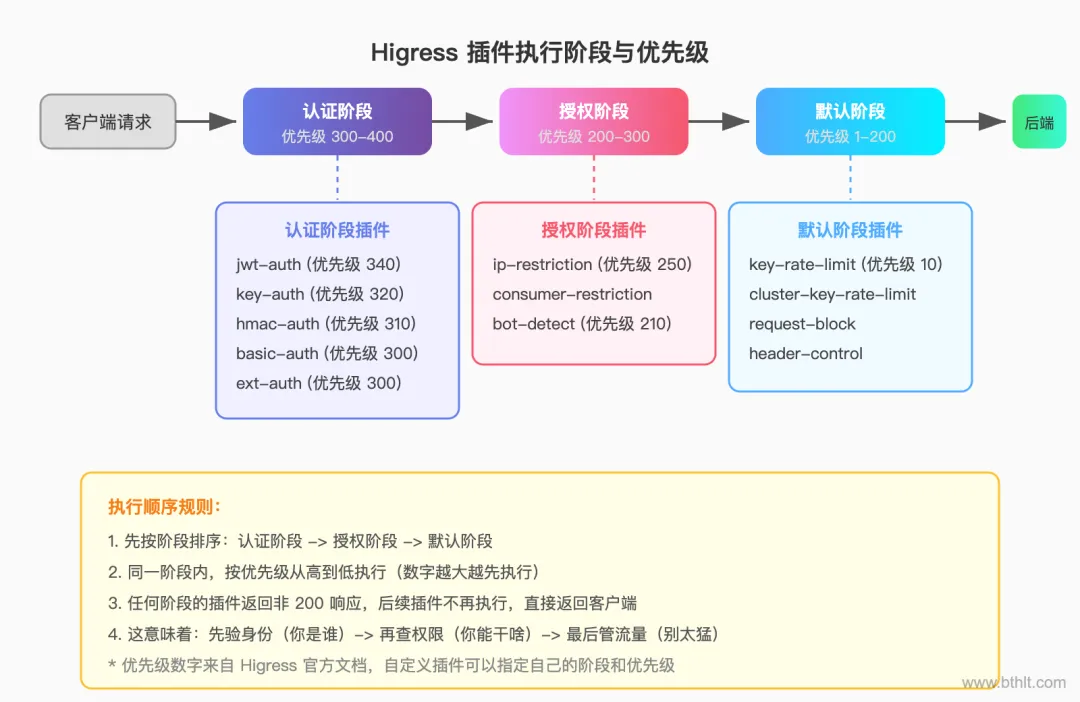 Higress 插件执行阶段与优先级

客户端请求

认证阶段
优先级 300-400

授权阶段
优先级 200-300

默认阶段
优先级 1-200

后端

认证阶段插件
jwt-auth (优先级 340)
key-auth (优先级 320)
hmac-auth (优先级 310)
basic-auth (优先级 300)
ext-auth (优先级 300)

授权阶段插件
ip-restriction (优先级 250)
consumer-restriction
bot-detect (优先级 210)

默认阶段插件
key-rate-limit (优先级 10)
cluster-key-rate-limit
request-block
header-control

执行顺序规则:
1. 先按阶段排序:认证阶段 -> 授权阶段 -> 默认阶段
2. 同一阶段内,按优先级从高到低执行(数字越大越先执行)
3. 任何阶段的插件返回非 200 响应,后续插件不再执行,直接返回客户端
4. 这意味着:先验身份(你是谁)-> 再查权限(你能干啥)-> 最后管流量(别太猛)
* 优先级数字来自 Higress 官方文档,自定义插件可以指定自己的阶段和优先级

www.bthlt.com